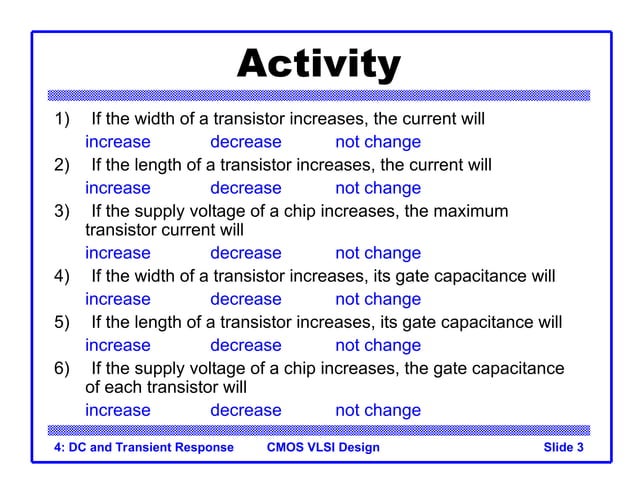 Activity

1) If the width of a transistor increases, the current will
increase decrease not change

2) If the length of a transistor increases, the current will
increase decrease not change

3) If the supply voltage of a chip increases, the maximum transistor current will
increase decrease not change

4) If the width of a transistor increases, its gate capacitance will
increase decrease not change

5) If the length of a transistor increases, its gate capacitance will
increase decrease not change

6) If the supply voltage of a chip increases, the gate capacitance of each transistor will
increase decrease not change

4: DC and Transient Response CMOS VLSI Design Slide 3